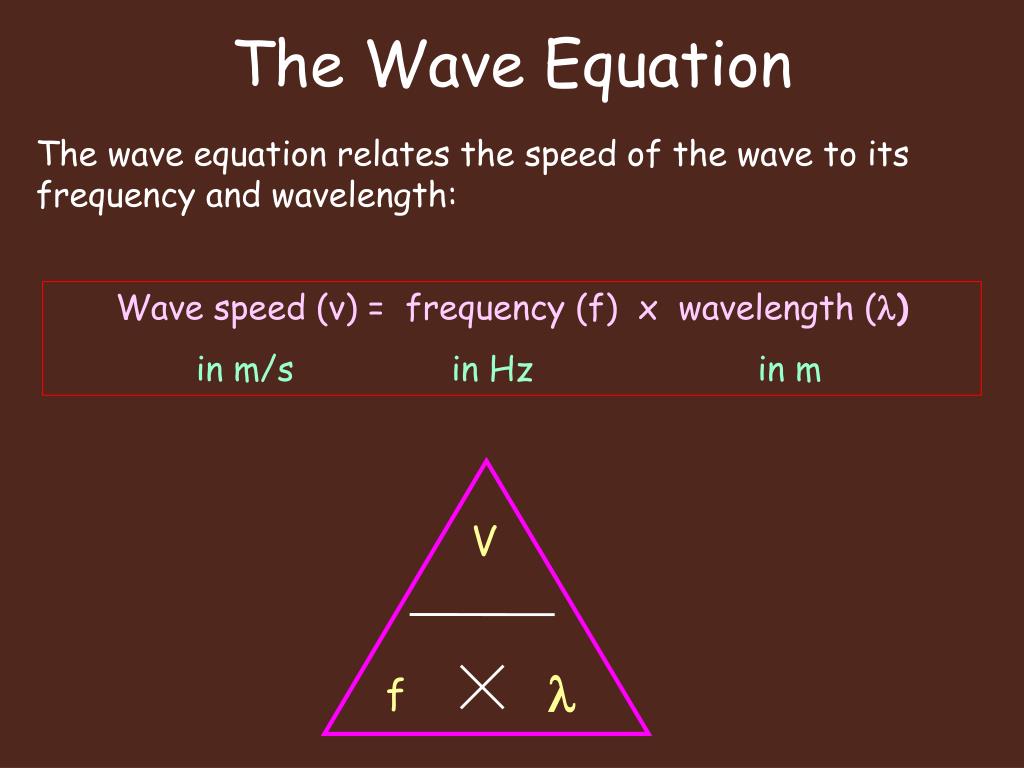 The Wave Equation

The wave equation relates the speed of the wave to its frequency and wavelength:

Wave speed (v) = frequency (f) x wavelength ($\lambda$)
in m/s in Hz in m

V
f $\times$ $\lambda$